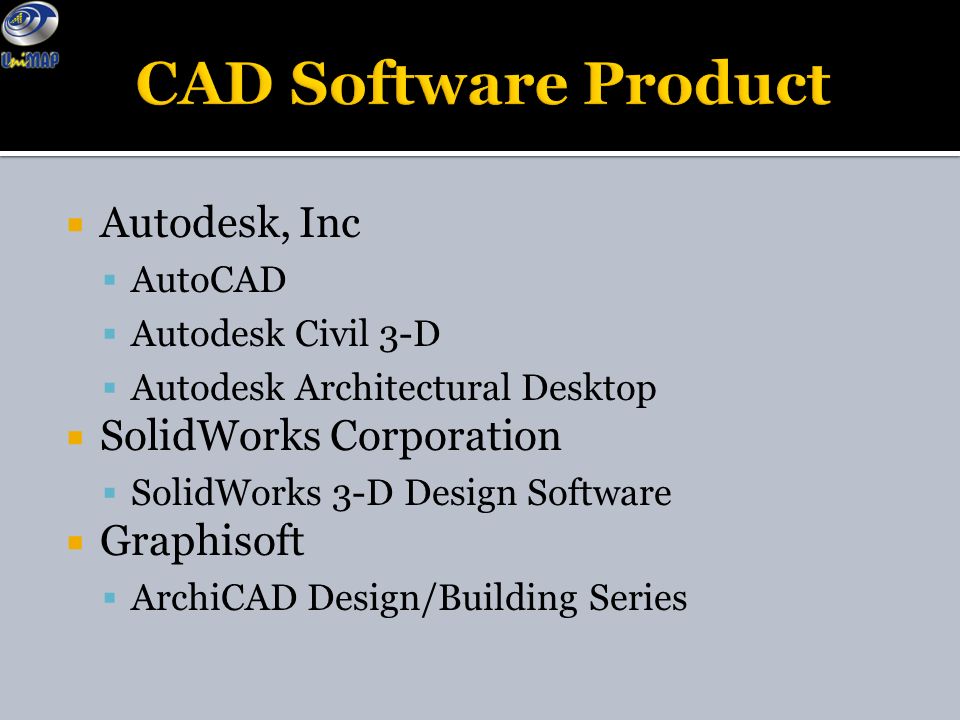 UniMAP

CAD Software Product

- Autodesk, Inc
  - AutoCAD
  - Autodesk Civil 3-D
  - Autodesk Architectural Desktop
- SolidWorks Corporation
  - SolidWorks 3-D Design Software
- Graphisoft
  - ArchiCAD Design/Building Series